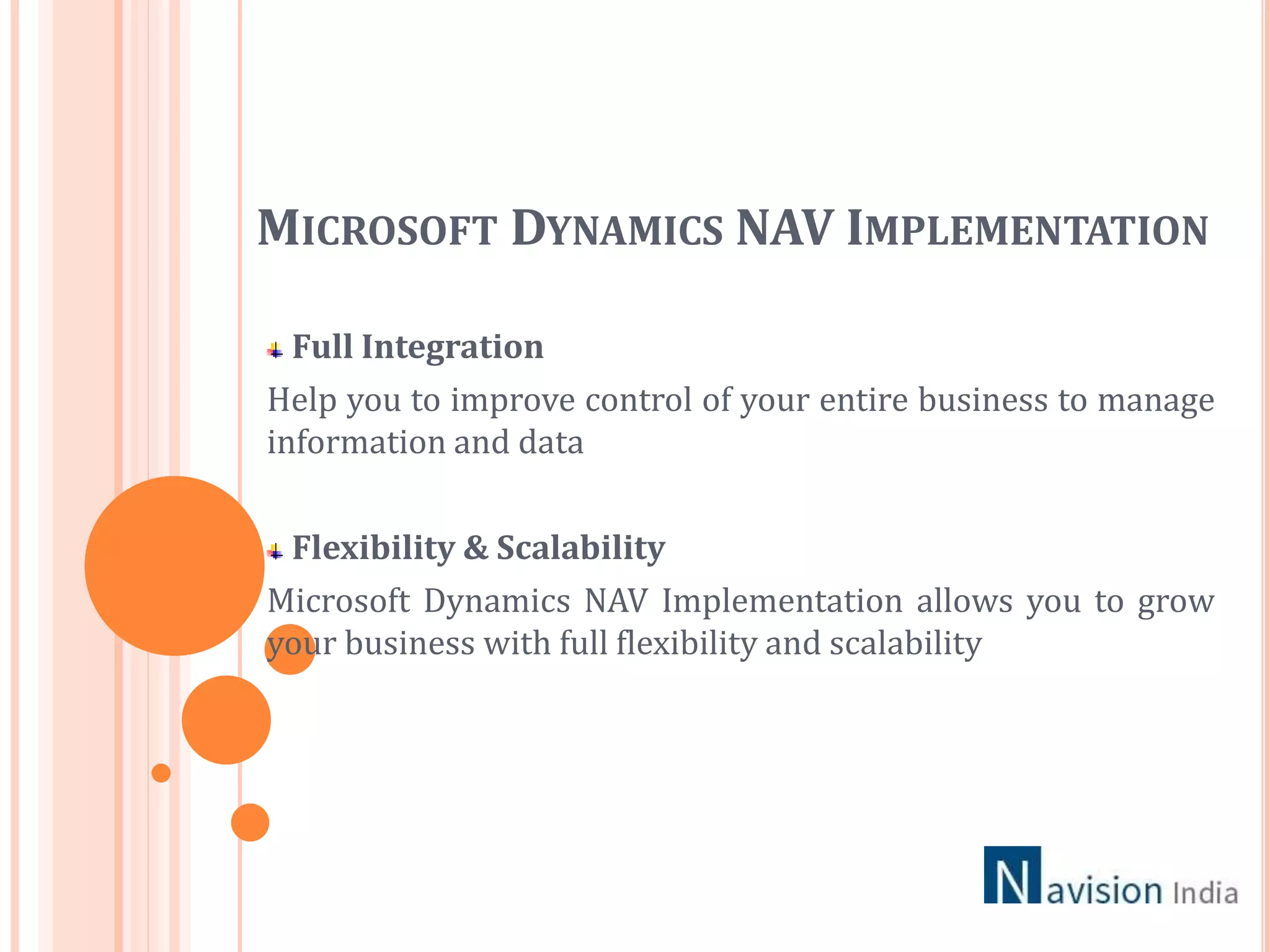 MICROSOFT DYNAMICS NAV IMPLEMENTATION

Full Integration

Help you to improve control of your entire business to manage information and data

Flexibility & Scalability

Microsoft Dynamics NAV Implementation allows you to grow your business with full flexibility and scalability

Navision India